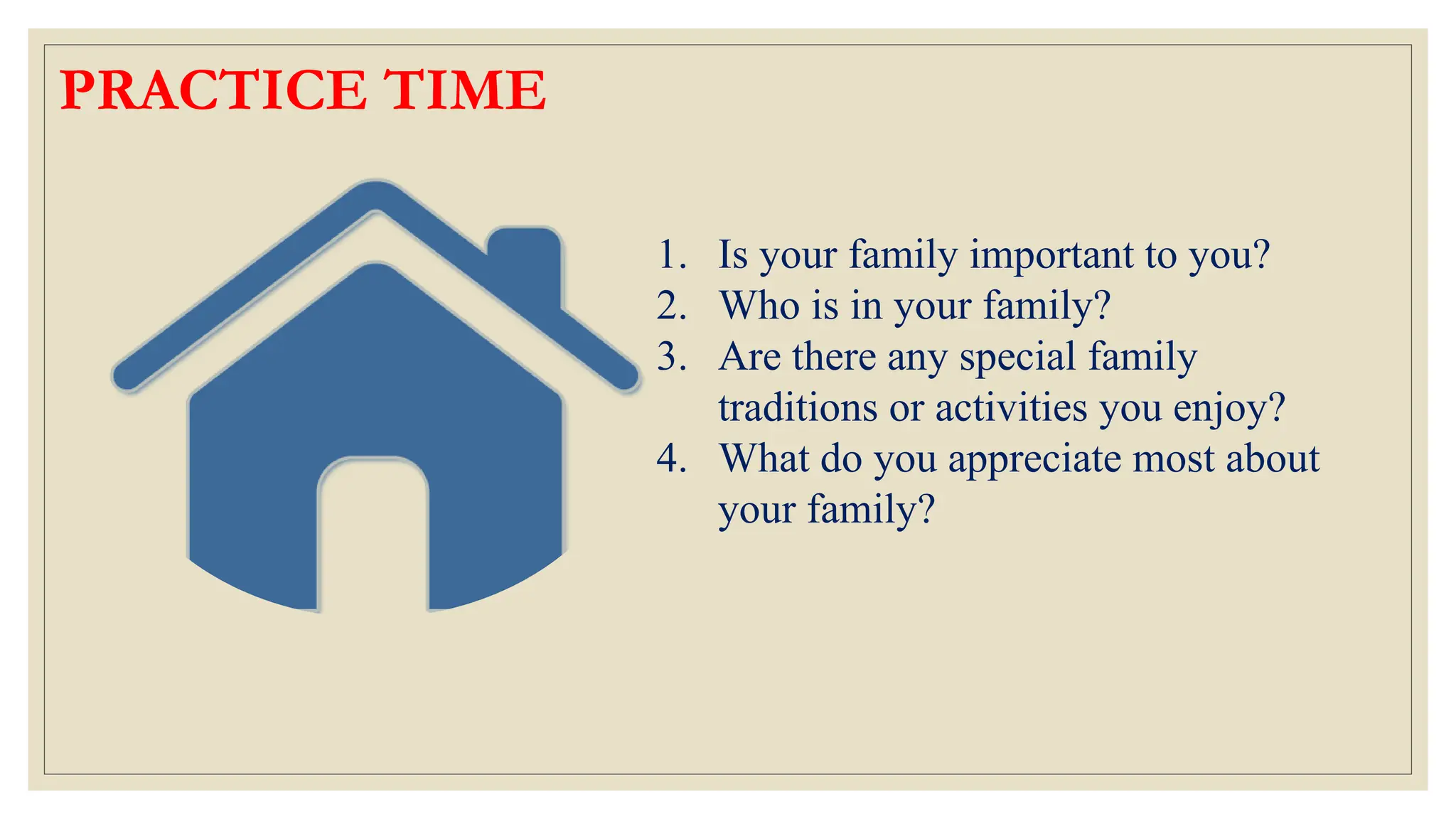 PRACTICE TIME

1. Is your family important to you?
2. Who is in your family?
3. Are there any special family traditions or activities you enjoy?
4. What do you appreciate most about your family?